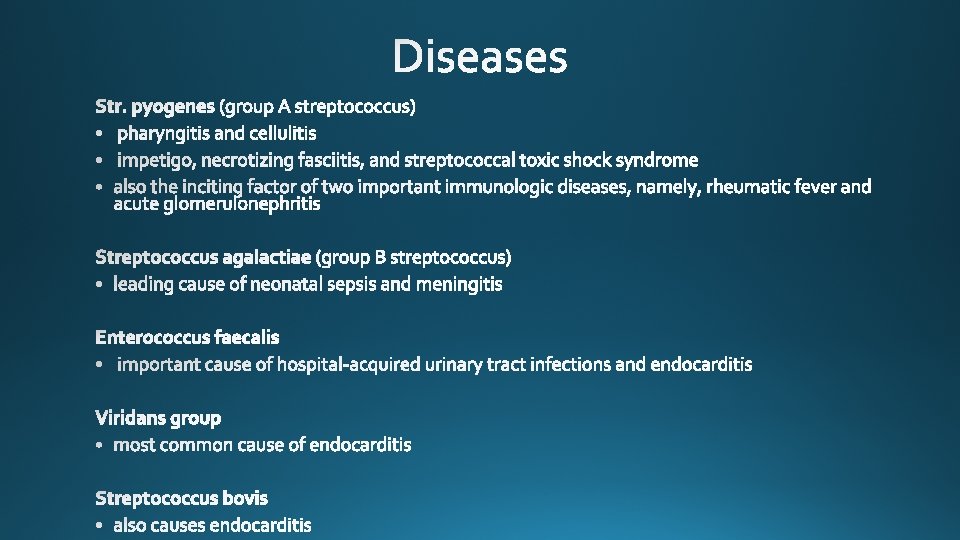 Diseases

Str. pyogenes (group A streptococcus)
• pharyngitis and cellulitis
• impetigo, necrotizing fasciitis, and streptococcal toxic shock syndrome
• also the inciting factor of two important immunologic diseases, namely, rheumatic fever and acute glomerulonephritis

Streptococcus agalactiae (group B streptococcus)
• leading cause of neonatal sepsis and meningitis

Enterococcus faecalis
• important cause of hospital-acquired urinary tract infections and endocarditis

Viridans group
• most common cause of endocarditis

Streptococcus bovis
• also causes endocarditis